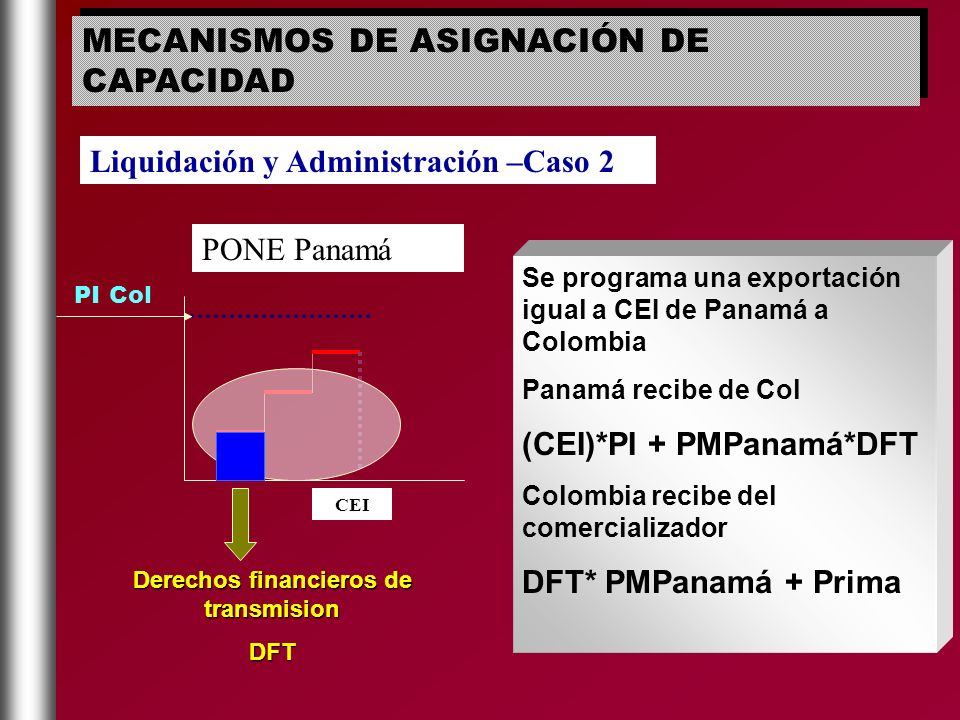 MECANISMOS DE ASIGNACIÓN DE CAPACIDAD

Liquidación y Administración –Caso 2

PONE Panamá

PI Col

CEI

Derechos financieros de transmision

DFT

Se programa una exportación igual a CEI de Panamá a Colombia

Panamá recibe de Col

(CEI)*PI + PMPanamá*DFT

Colombia recibe del comercializador

DFT* PMPanamá + Prima